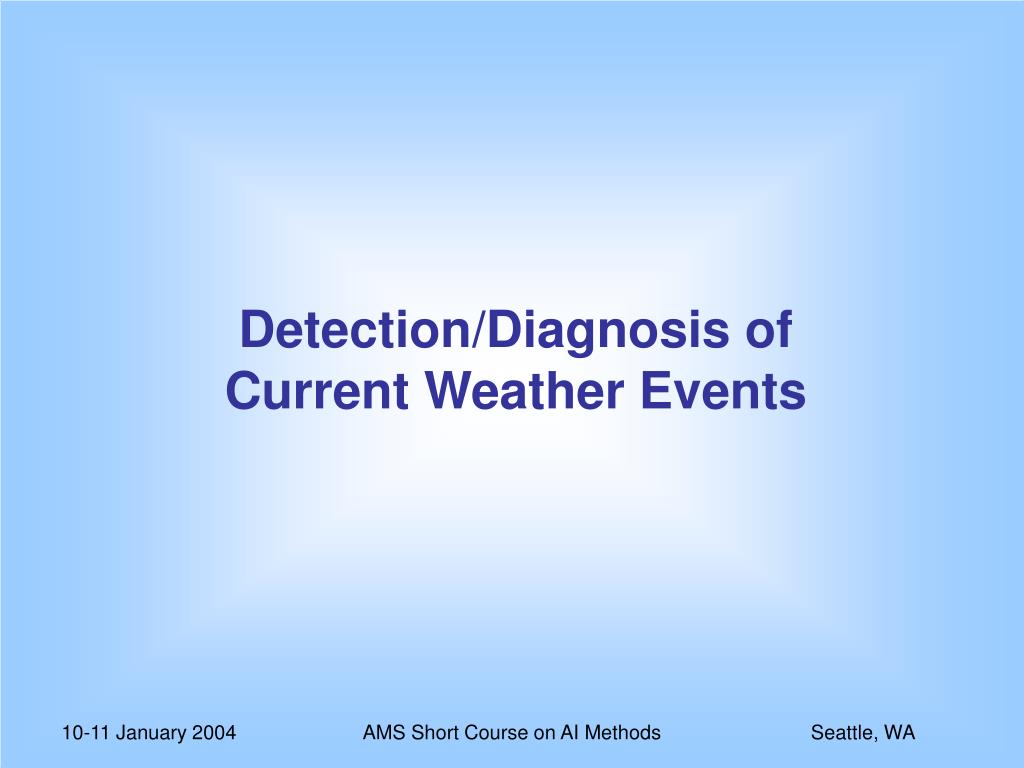 Detection/Diagnosis of Current Weather Events

10-11 January 2004 AMS Short Course on AI Methods Seattle, WA